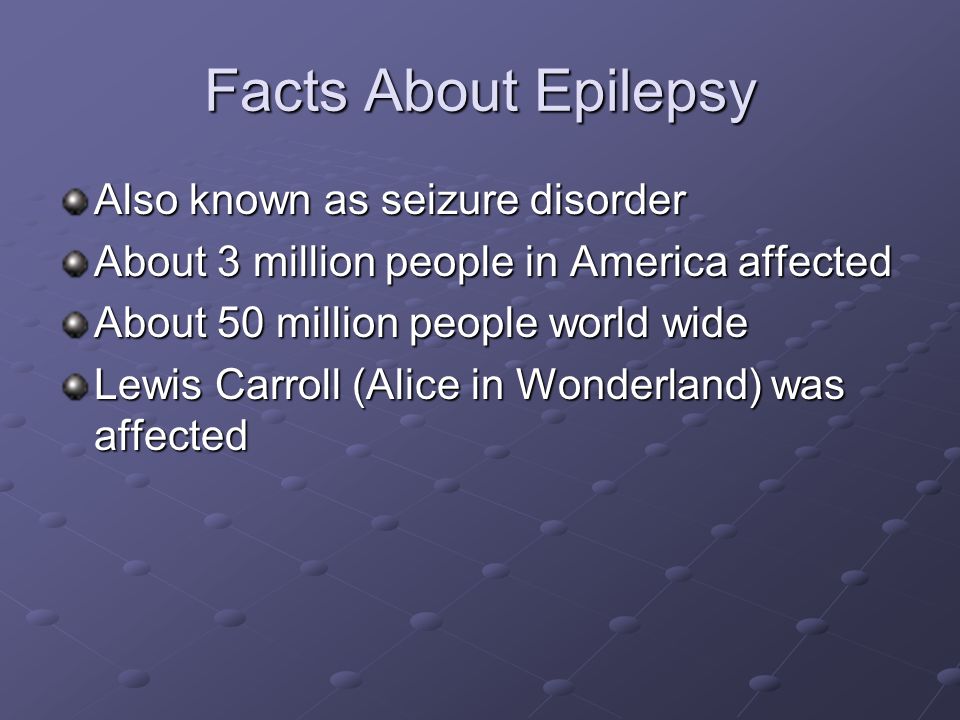 Facts About Epilepsy

Also known as seizure disorder

About 3 million people in America affected

About 50 million people world wide

Lewis Carroll (Alice in Wonderland) was affected